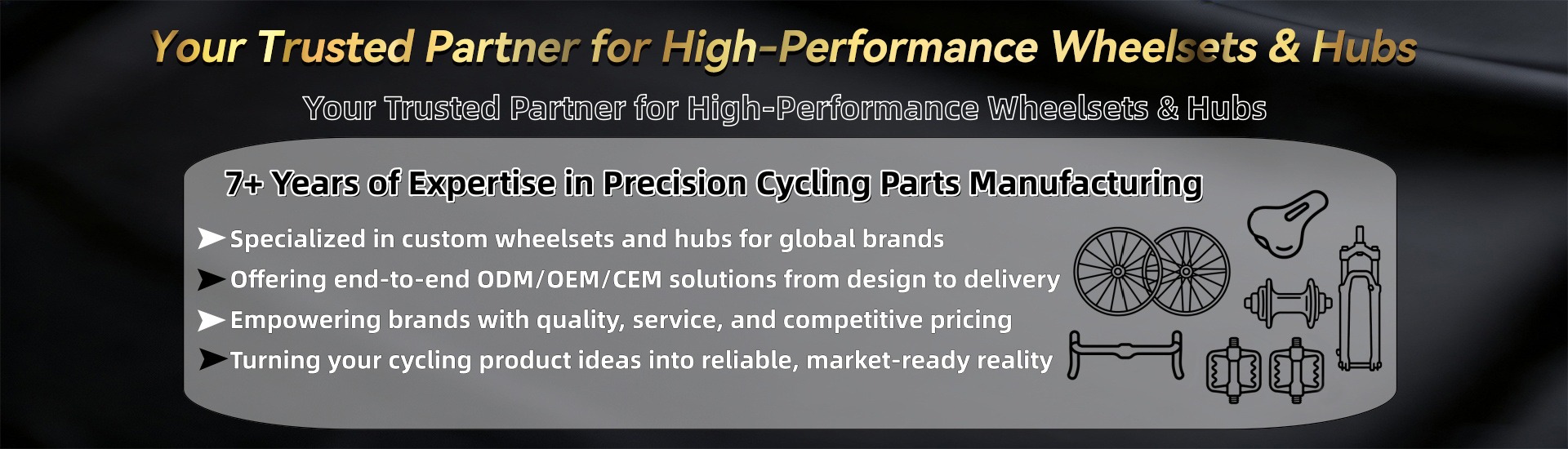 Your Trusted Partner for High-Performance Wheelsets & Hubs

Your Trusted Partner for High-Performance Wheelsets & Hubs

7+ Years of Expertise in Precision Cycling Parts Manufacturing

➤Specialized in custom wheelsets and hubs for global brands
➤Offering end-to-end ODM/OEM/CEM solutions from design to delivery
➤Empowering brands with quality, service, and competitive pricing
➤Turning your cycling product ideas into reliable, market-ready reality